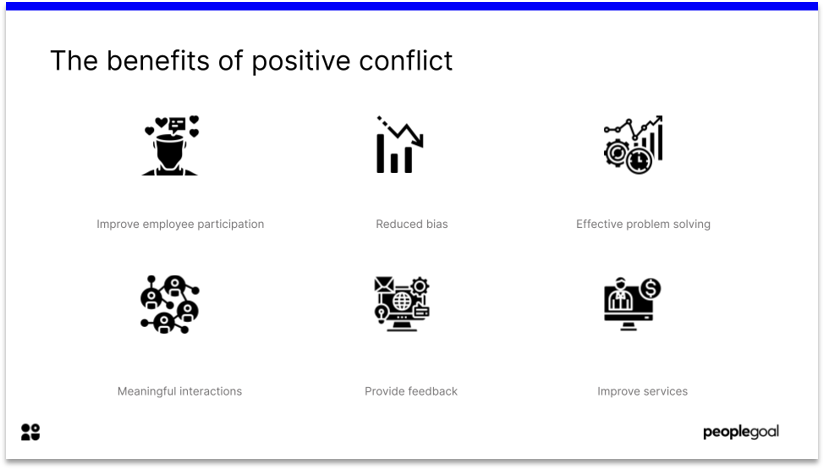 The benefits of positive conflict

Improve employee participation

Reduced bias

Effective problem solving

Meaningful interactions

Provide feedback

Improve services

peoplegoal